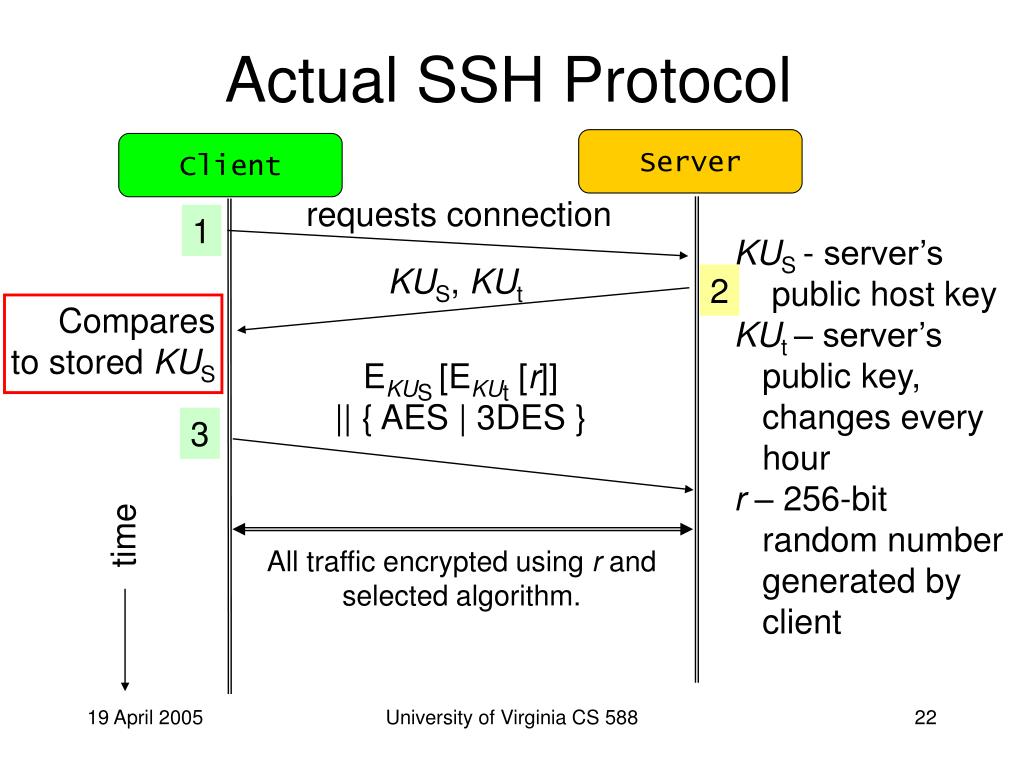 Actual SSH Protocol

Client

Server

1

requests connection

$KU_S$, $KU_t$

2

Compares to stored $KU_S$

$E_{KU_S}[E_{KU_t}[r]]$ || { AES | 3DES }

3

time

All traffic encrypted using $r$ and selected algorithm.

$KU_S$ - server's public host key

$KU_t$ – server's public key, changes every hour

$r$ – 256-bit random number generated by client

19 April 2005

University of Virginia CS 588

22